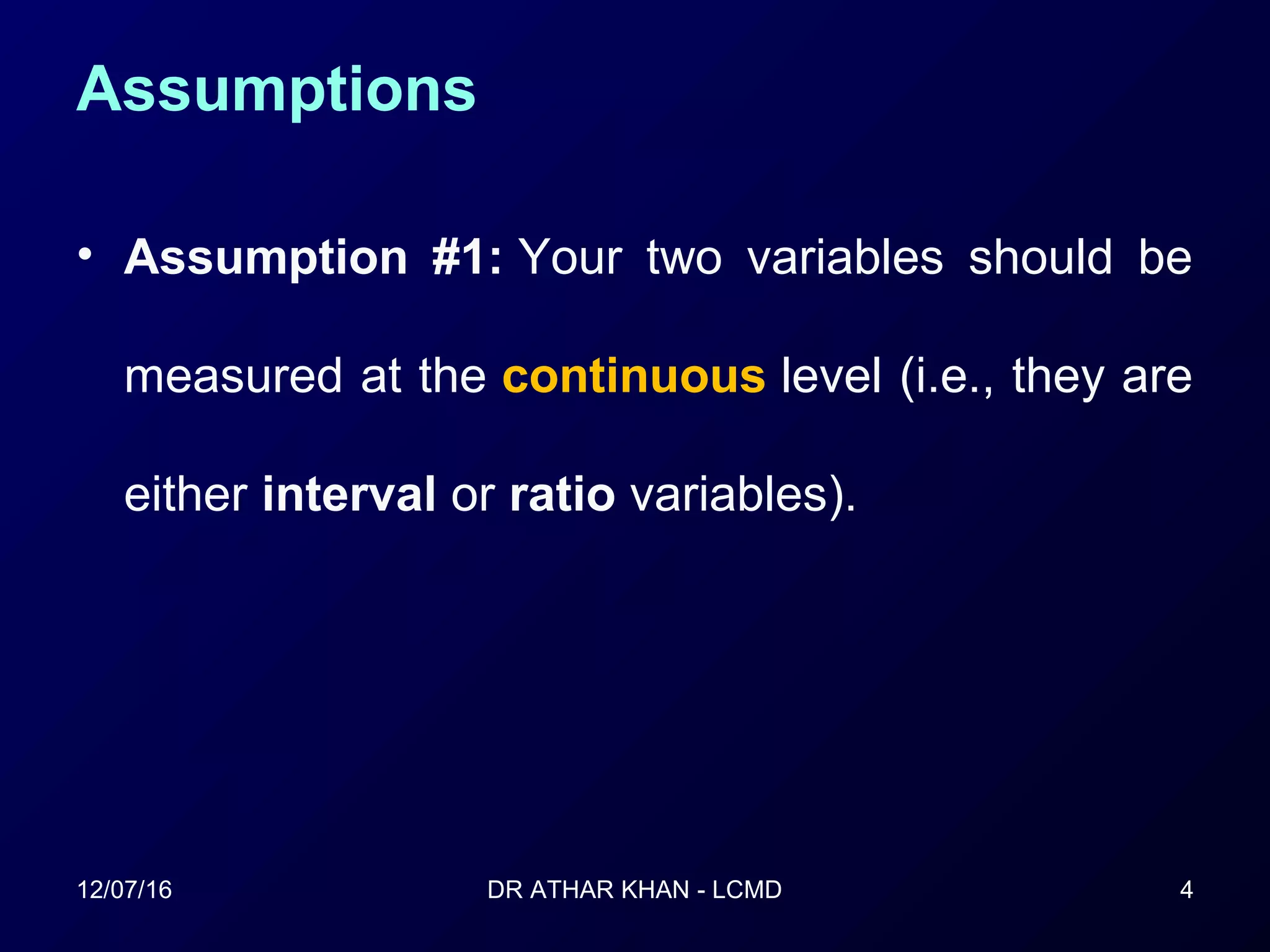 Assumptions

• Assumption #1: Your two variables should be measured at the continuous level (i.e., they are either interval or ratio variables).

12/07/16

DR ATHAR KHAN - LCMD

4